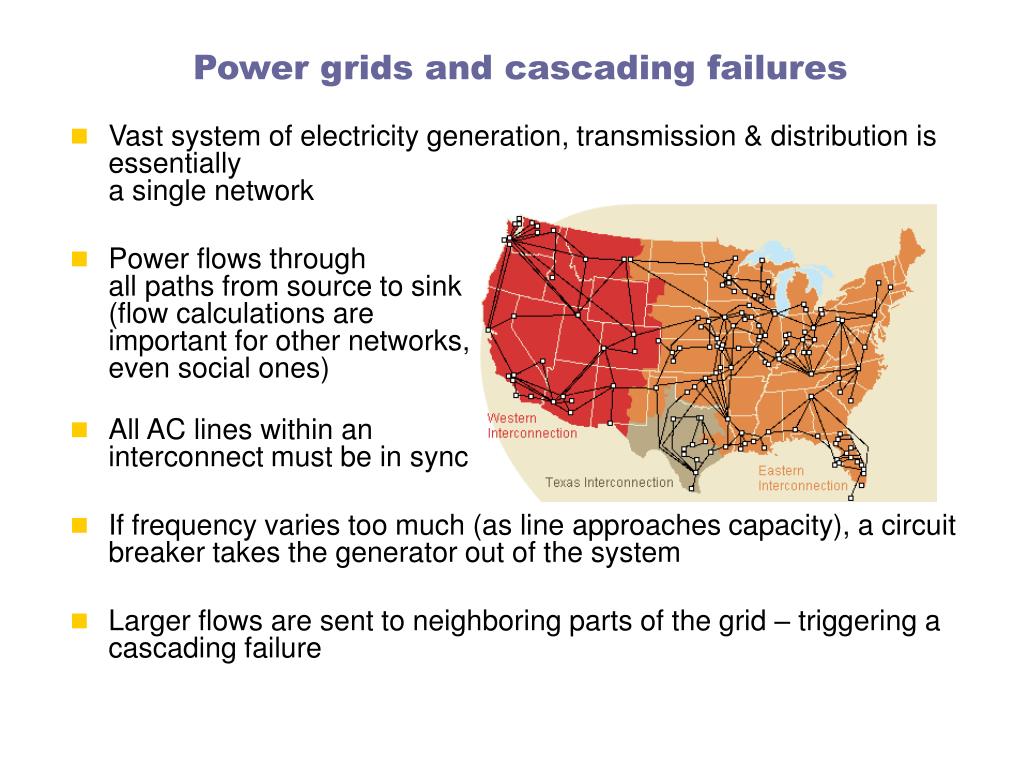 Power grids and cascading failures

Vast system of electricity generation, transmission & distribution is essentially
a single network

Power flows through all paths from source to sink (flow calculations are important for other networks, even social ones)

All AC lines within an interconnect must be in sync

Western Interconnection

Texas Interconnection

Eastern Interconnection

If frequency varies too much (as line approaches capacity), a circuit breaker takes the generator out of the system

Larger flows are sent to neighboring parts of the grid – triggering a cascading failure